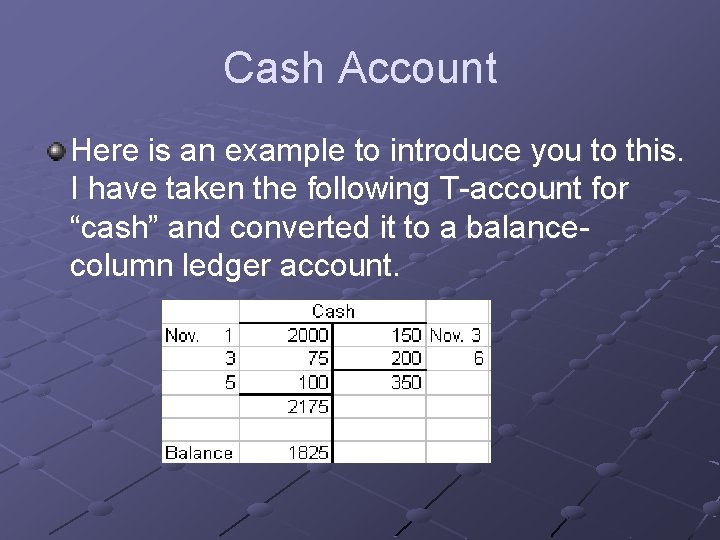 Cash Account

Here is an example to introduce you to this. I have taken the following T-account for “cash” and converted it to a balance-column ledger account.

| | Cash | | |
|---|---|---|---|
| Nov. 1 | 2000 | 150 | Nov. 3 |
| 3 | 75 | 200 | 6 |
| 5 | 100 | 350 | |
| | 2175 | | |
| | | | |
| Balance | 1825 | | |